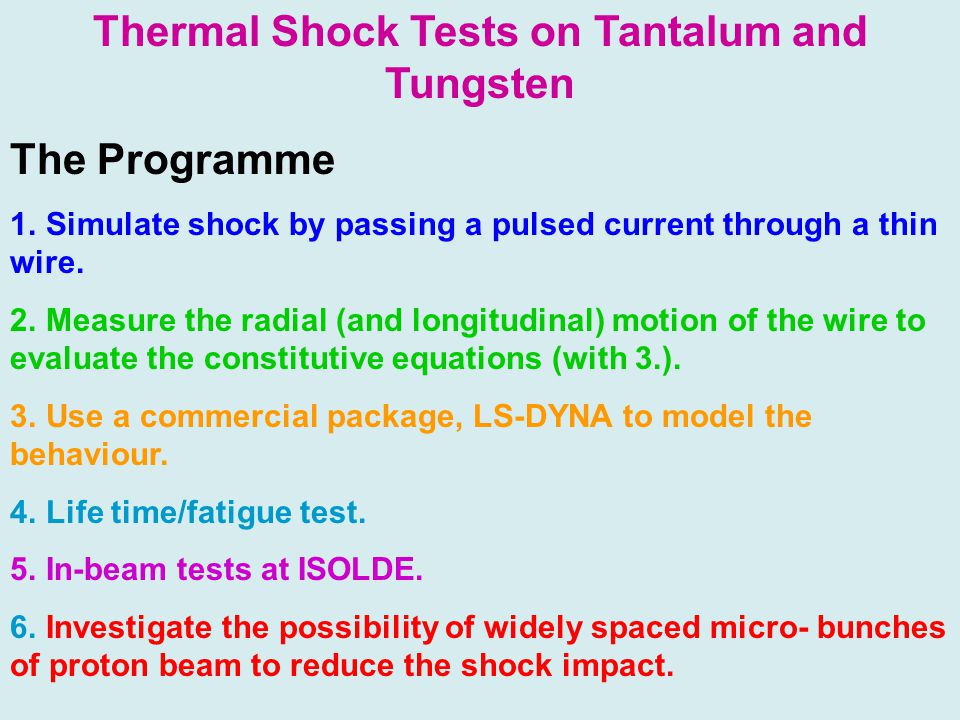 Thermal Shock Tests on Tantalum and Tungsten

The Programme

1. Simulate shock by passing a pulsed current through a thin wire.

2. Measure the radial (and longitudinal) motion of the wire to evaluate the constitutive equations (with 3.).

3. Use a commercial package, LS-DYNA to model the behaviour.

4. Life time/fatigue test.

5. In-beam tests at ISOLDE.

6. Investigate the possibility of widely spaced micro- bunches of proton beam to reduce the shock impact.